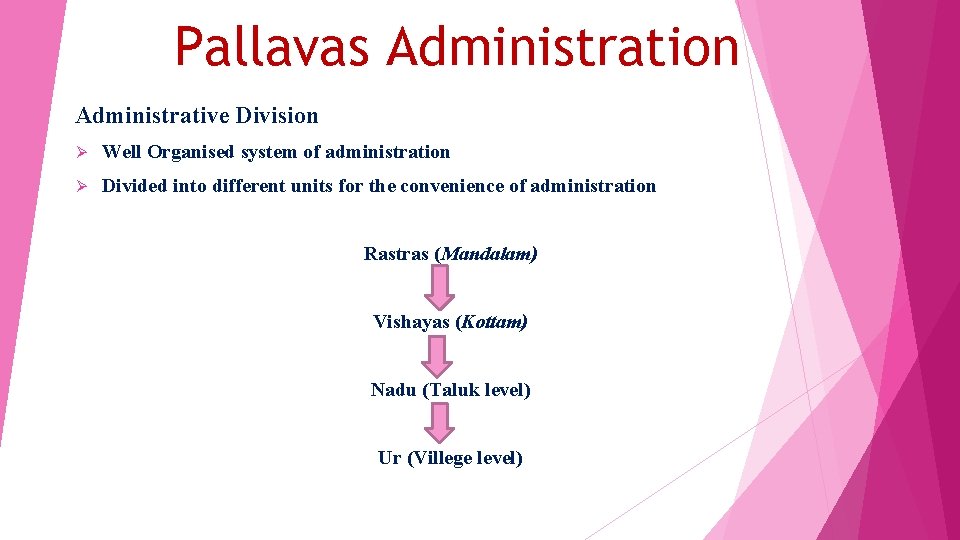 Pallavas Administration

Administrative Division

➢ Well Organised system of administration

➢ Divided into different units for the convenience of administration

Rastras (Mandalam)

Vishayas (Kottam)

Nadu (Taluk level)

Ur (Villege level)